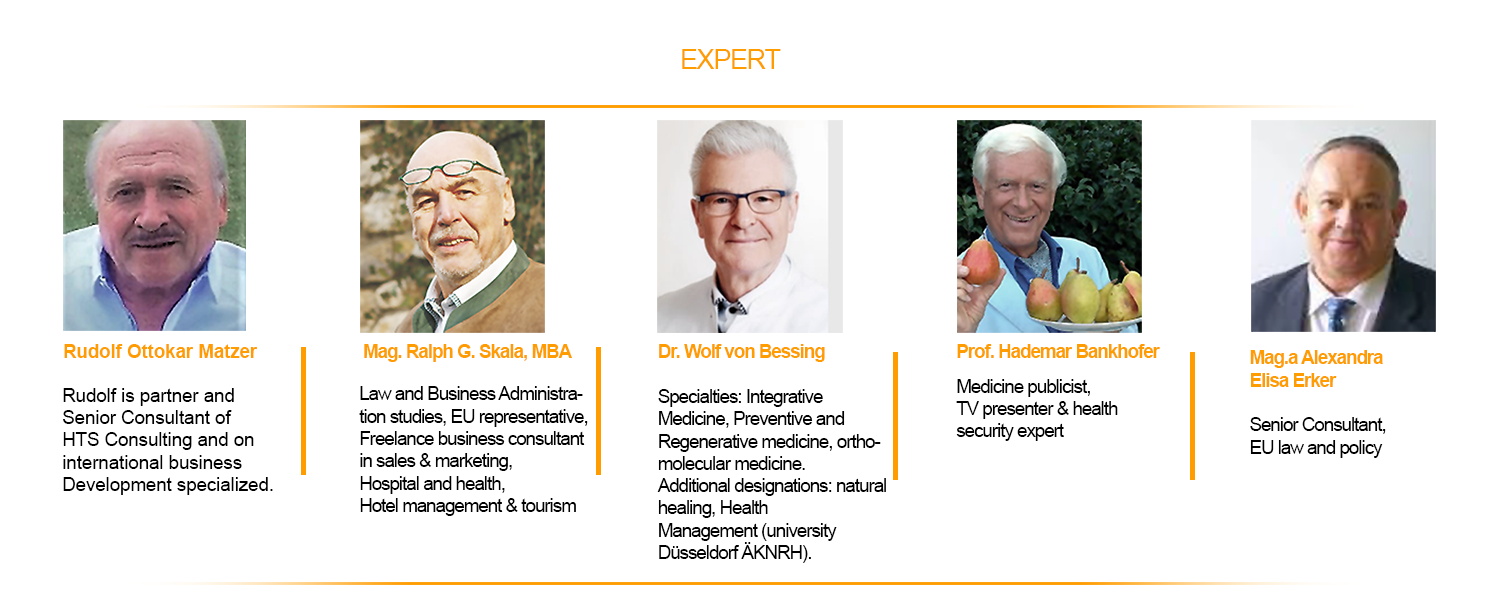 EXPERT

Rudolf Ottokar Matzer

Rudolf is partner and Senior Consultant of HTS Consulting and on international business Development specialized.

Mag. Ralph G. Skala, MBA

Law and Business Administration studies, EU representative, Freelance business consultant in sales & marketing, Hospital and health, Hotel management & tourism

Dr. Wolf von Bessing

Specialties: Integrative Medicine, Preventive and Regenerative medicine, orthomolecular medicine. Additional designations: natural healing, Health Management (university Düsseldorf ÄKNRH).

Prof. Hademar Bankhofer

Medicine publicist, TV presenter & health security expert

Mag.a Alexandra Elisa Erker

Senior Consultant, EU law and policy